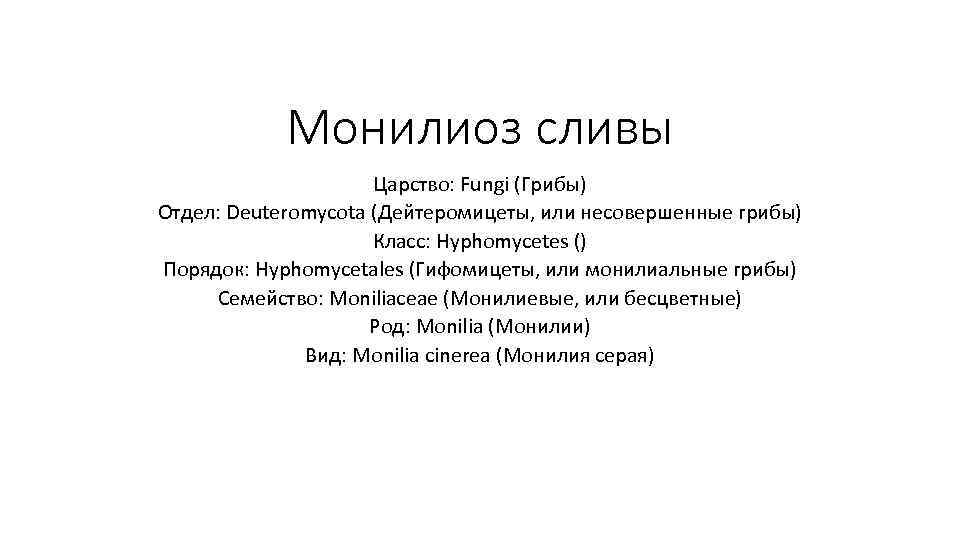 Монилиоз сливы

Царство: Fungi (Грибы)
Отдел: Deuteromycota (Дейтеромицеты, или несовершенные грибы)
Класс: Hyphomycetes ()
Порядок: Hyphomycetales (Гифомицеты, или монилиальные грибы)
Семейство: Moniliaceae (Монилиевые, или бесцветные)
Род: Monilia (Монилии)
Вид: Monilia cinerea (Монилия серая)